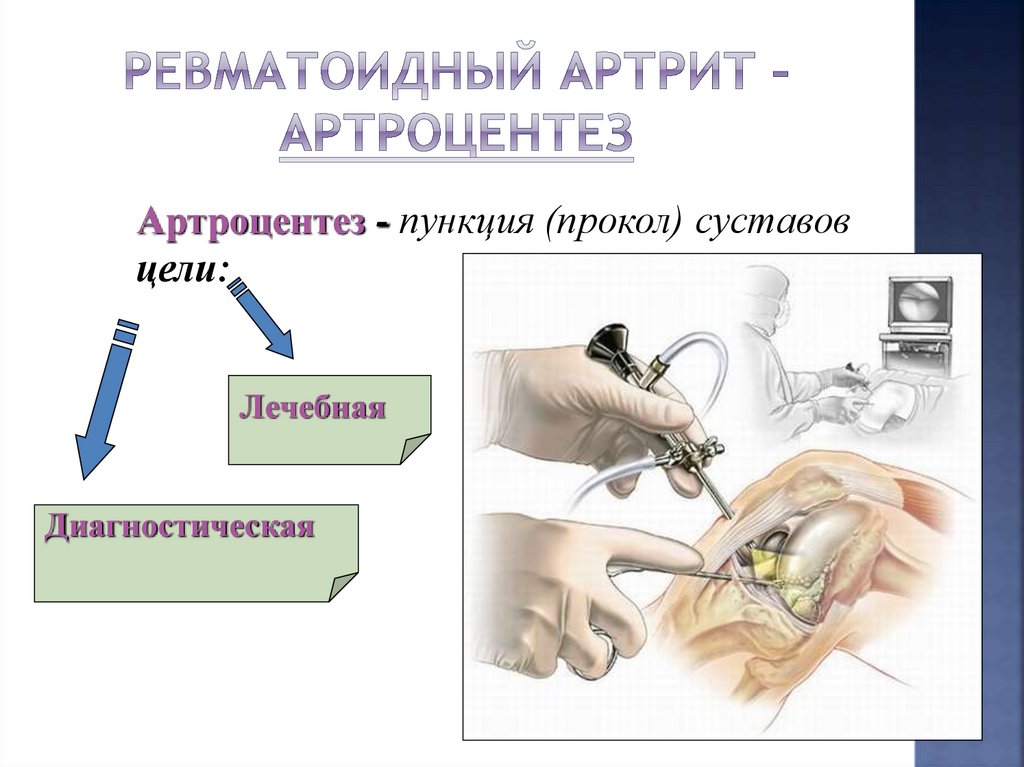 РЕВМАТОИДНЫЙ АРТРИТ - АРТРОЦЕНТЕЗ

Артроцентез - пункция (прокол) суставов

цели:

Лечебная

Диагностическая